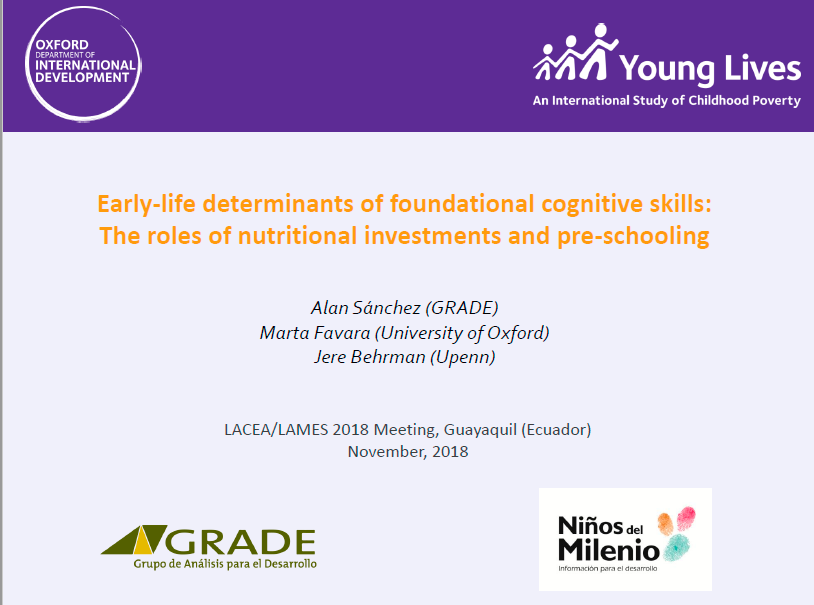 OXFORD
DEPARTMENT OF
INTERNATIONAL
DEVELOPMENT

Young Lives
An International Study of Childhood Poverty

Early-life determinants of foundational cognitive skills: The roles of nutritional investments and pre-schooling

Alan Sánchez (GRADE)
Marta Favara (University of Oxford)
Jere Behrman (Upenn)

LACEA/LAMES 2018 Meeting, Guayaquil (Ecuador)
November, 2018

GRADE
Grupo de Análisis para el Desarrollo

Niños del Milenio
Información para el desarrollo